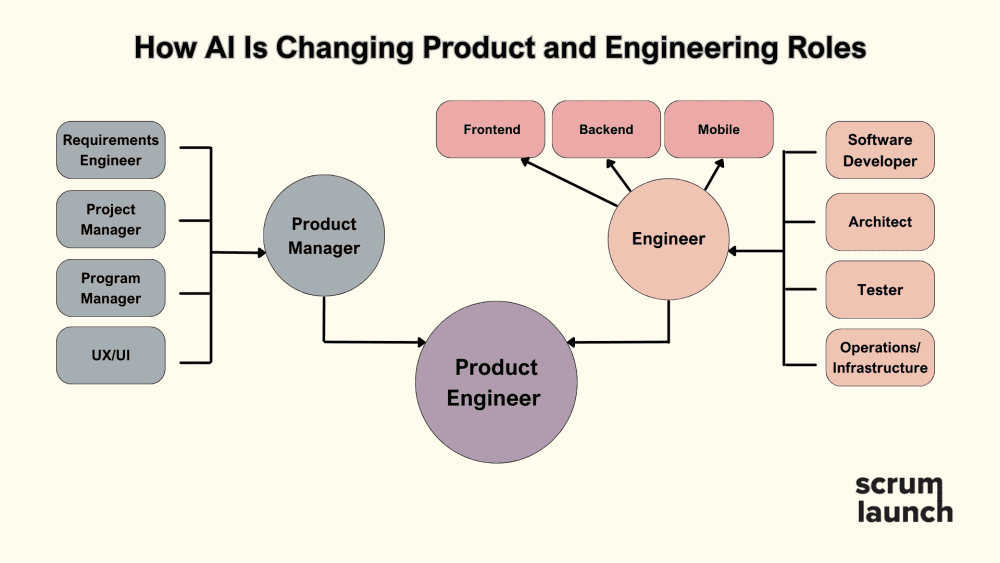 How AI Is Changing Product and Engineering Roles

Requirements Engineer

Project Manager

Program Manager

UX/UI

Product Manager

Frontend

Backend

Mobile

Engineer

Software Developer

Architect

Tester

Operations/ Infrastructure

Product Engineer

scrum launch